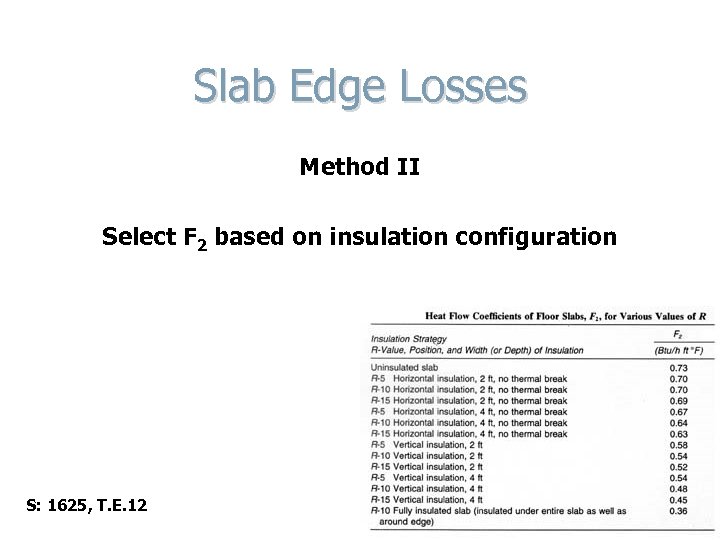 Slab Edge Losses

Method II

Select $F_2$ based on insulation configuration

Heat Flow Coefficients of Floor Slabs, $F_2$, for Various Values of $R$

| Insulation Strategy R-Value, Position, and Width (or Depth) of Insulation | $F_2$ (Btu/h ft °F) |
|---|---|
| Uninsulated slab | 0.73 |
| R-5 Horizontal insulation, 2 ft, no thermal break | 0.70 |
| R-10 Horizontal insulation, 2 ft, no thermal break | 0.70 |
| R-15 Horizontal insulation, 2 ft, no thermal break | 0.69 |
| R-5 Horizontal insulation, 4 ft, no thermal break | 0.67 |
| R-10 Horizontal insulation, 4 ft, no thermal break | 0.64 |
| R-15 Horizontal insulation, 4 ft, no thermal break | 0.63 |
| R-5 Vertical insulation, 2 ft | 0.58 |
| R-10 Vertical insulation, 2 ft | 0.54 |
| R-15 Vertical insulation, 2 ft | 0.52 |
| R-5 Vertical insulation, 4 ft | 0.54 |
| R-10 Vertical insulation, 4 ft | 0.48 |
| R-15 Vertical insulation, 4 ft | 0.45 |
| R-10 Fully insulated slab (insulated under entire slab as well as around edge) | 0.36 |

S: 1625, T.E.12